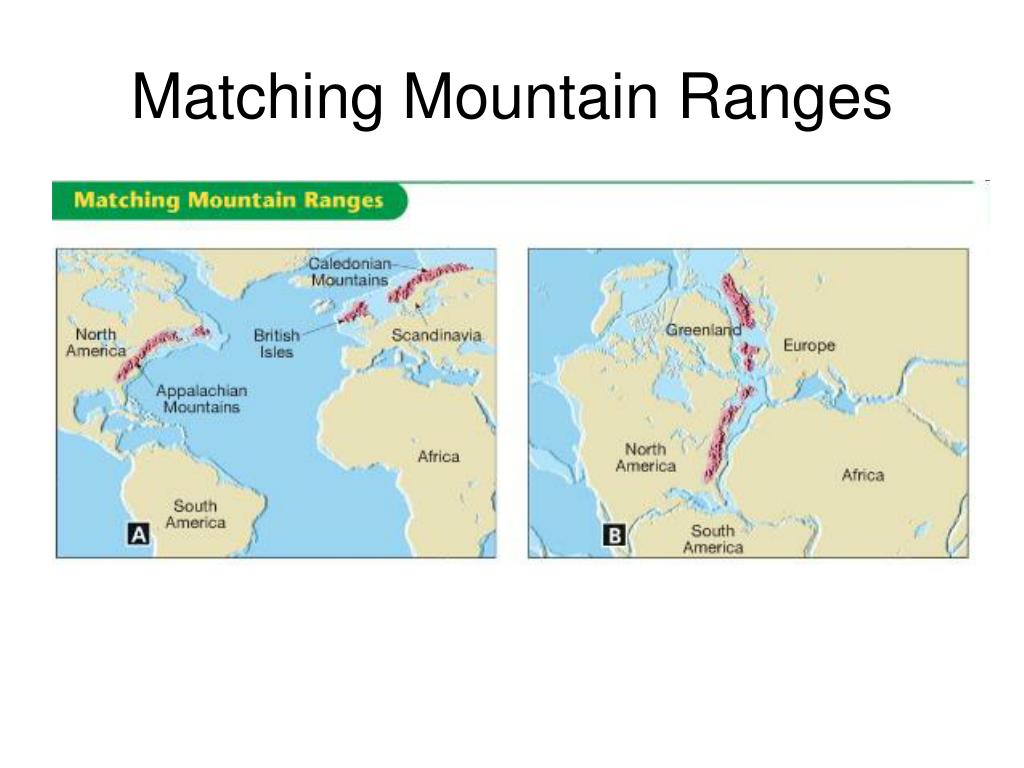 Matching Mountain Ranges

Matching Mountain Ranges

Caledonian Mountains

North America

British Isles

Scandinavia

Appalachian Mountains

Africa

South America

A

Greenland

Europe

North America

Africa

South America

B